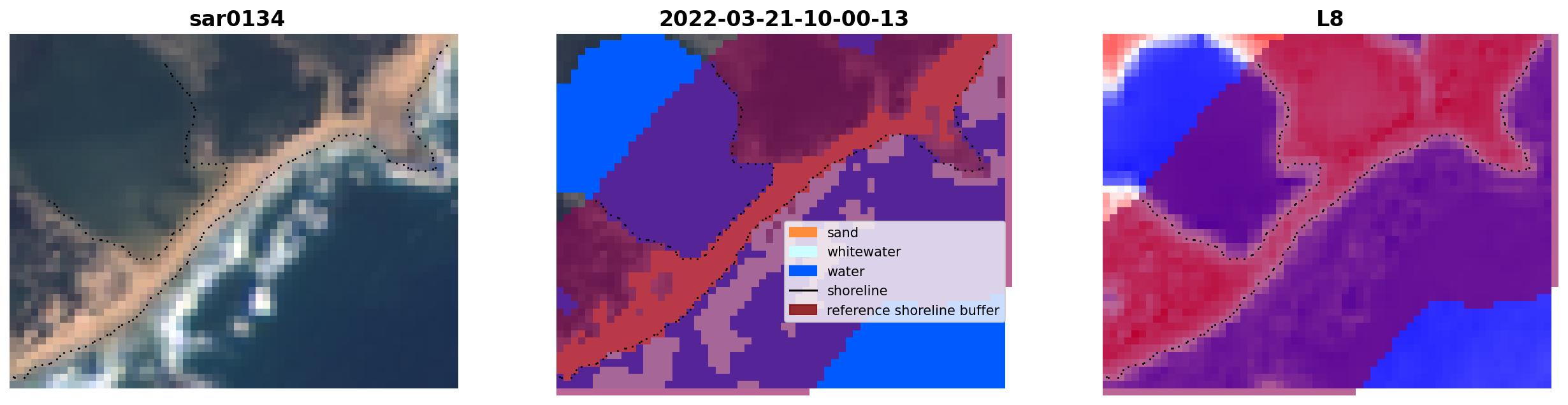 sar0134

2022-03-21-10-00-13

sand
whitewater
water
shoreline
reference shoreline buffer

L8